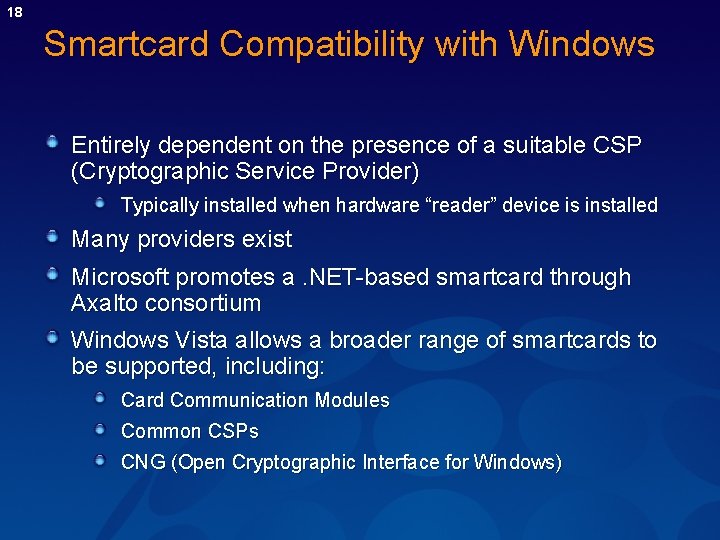 18

Smartcard Compatibility with Windows

Entirely dependent on the presence of a suitable CSP (Cryptographic Service Provider)

Typically installed when hardware “reader” device is installed

Many providers exist

Microsoft promotes a .NET-based smartcard through Axalto consortium

Windows Vista allows a broader range of smartcards to be supported, including:

Card Communication Modules

Common CSPs

CNG (Open Cryptographic Interface for Windows)